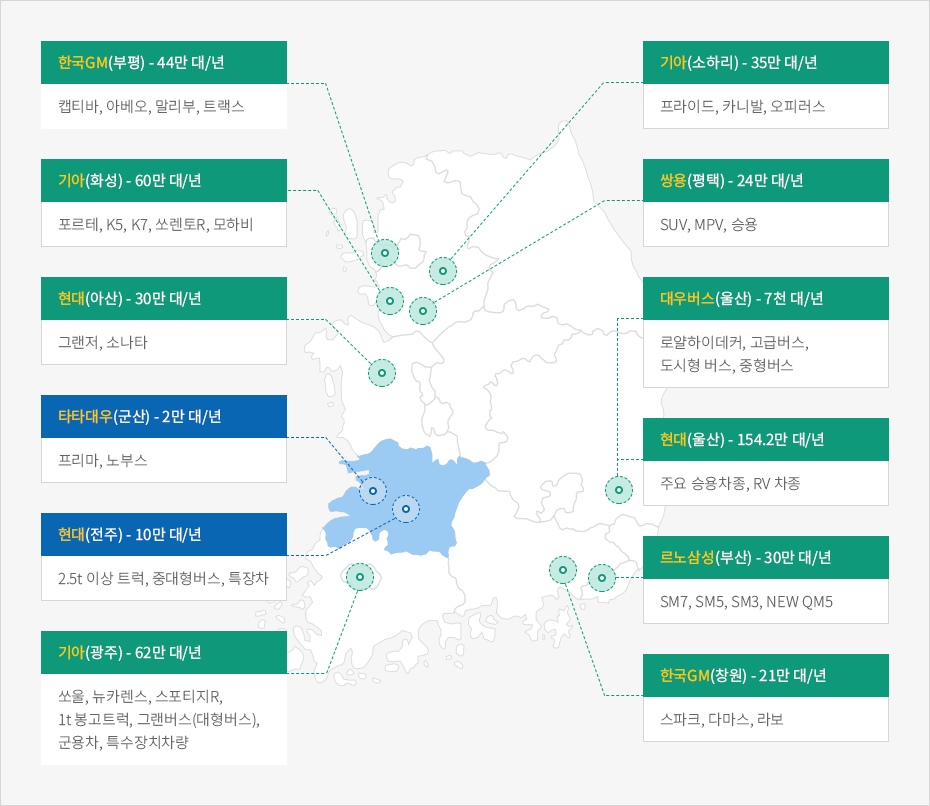 한국GM(부평) - 44만 대/년

캡티바, 아베오, 말리부, 트랙스

기아(화성) - 60만 대/년

포르테, K5, K7, 쏘렌토R, 모하비

현대(아산) - 30만 대/년

그랜저, 소나타

타타대우(군산) - 2만 대/년

프리마, 노부스

현대(전주) - 10만 대/년

2.5t 이상 트럭, 중대형버스, 특장차

기아(광주) - 62만 대/년

쏘울, 뉴카렌스, 스포티지R, 1t 봉고트럭, 그랜버스(대형버스), 군용차, 특수장치차량

기아(소하리) - 35만 대/년

프라이드, 카니발, 오피러스

쌍용(평택) - 24만 대/년

SUV, MPV, 승용

대우버스(울산) - 7천 대/년

로얄하이데커, 고급버스, 도시형 버스, 중형버스

현대(울산) - 154.2만 대/년

주요 승용차종, RV 차종

르노삼성(부산) - 30만 대/년

SM7, SM5, SM3, NEW QM5

한국GM(창원) - 21만 대/년

스파크, 다마스, 라보